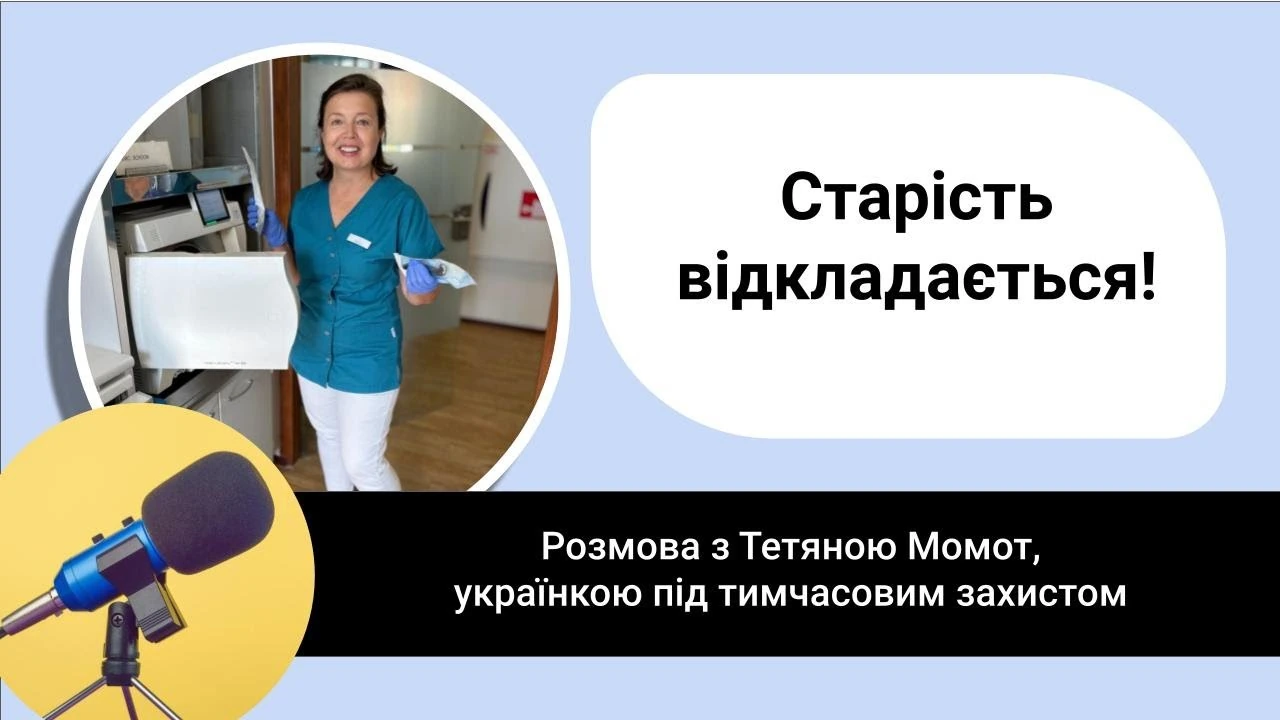 Старість відкладається!

Розмова з Тетяною Момот,
українкою під тимчасовим захистом